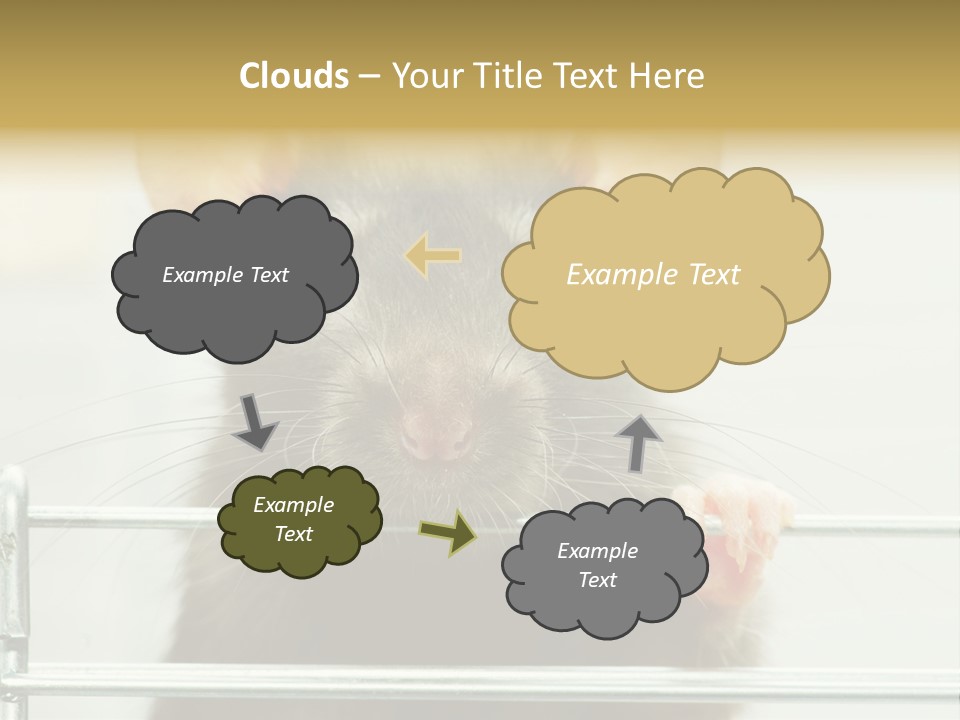 Clouds – Your Title Text Here

Example Text

Example Text

Example Text

Example Text